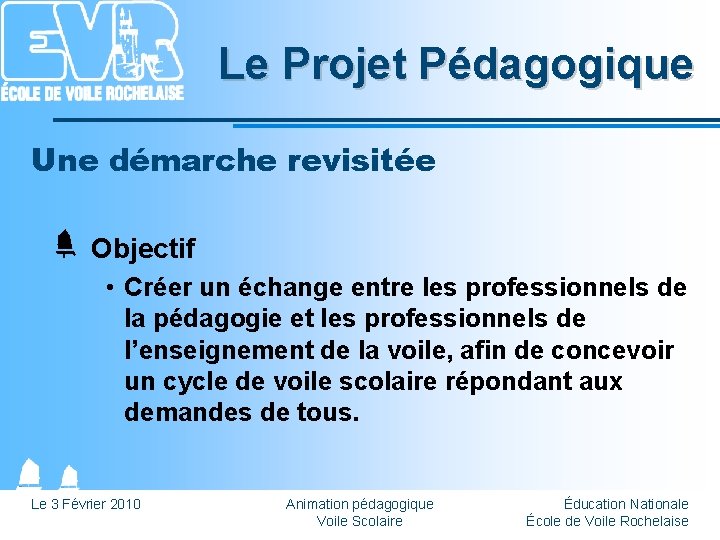 EVR
ÉCOLE DE VOILE ROCHELAISE

Le Projet Pédagogique

Une démarche revisitée

Objectif

• Créer un échange entre les professionnels de la pédagogie et les professionnels de l'enseignement de la voile, afin de concevoir un cycle de voile scolaire répondant aux demandes de tous.

Le 3 Février 2010

Animation pédagogique
Voile Scolaire

Éducation Nationale
École de Voile Rochelaise